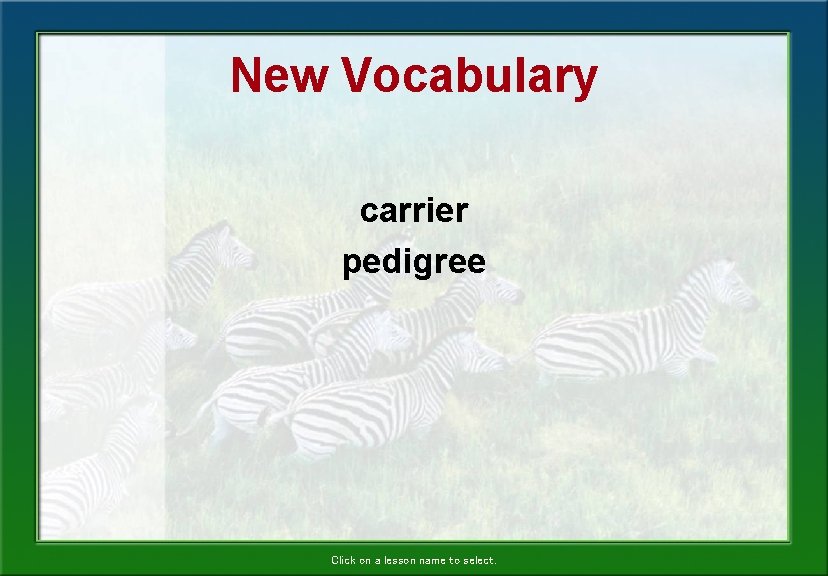 New Vocabulary

carrier
pedigree

Click on a lesson name to select.